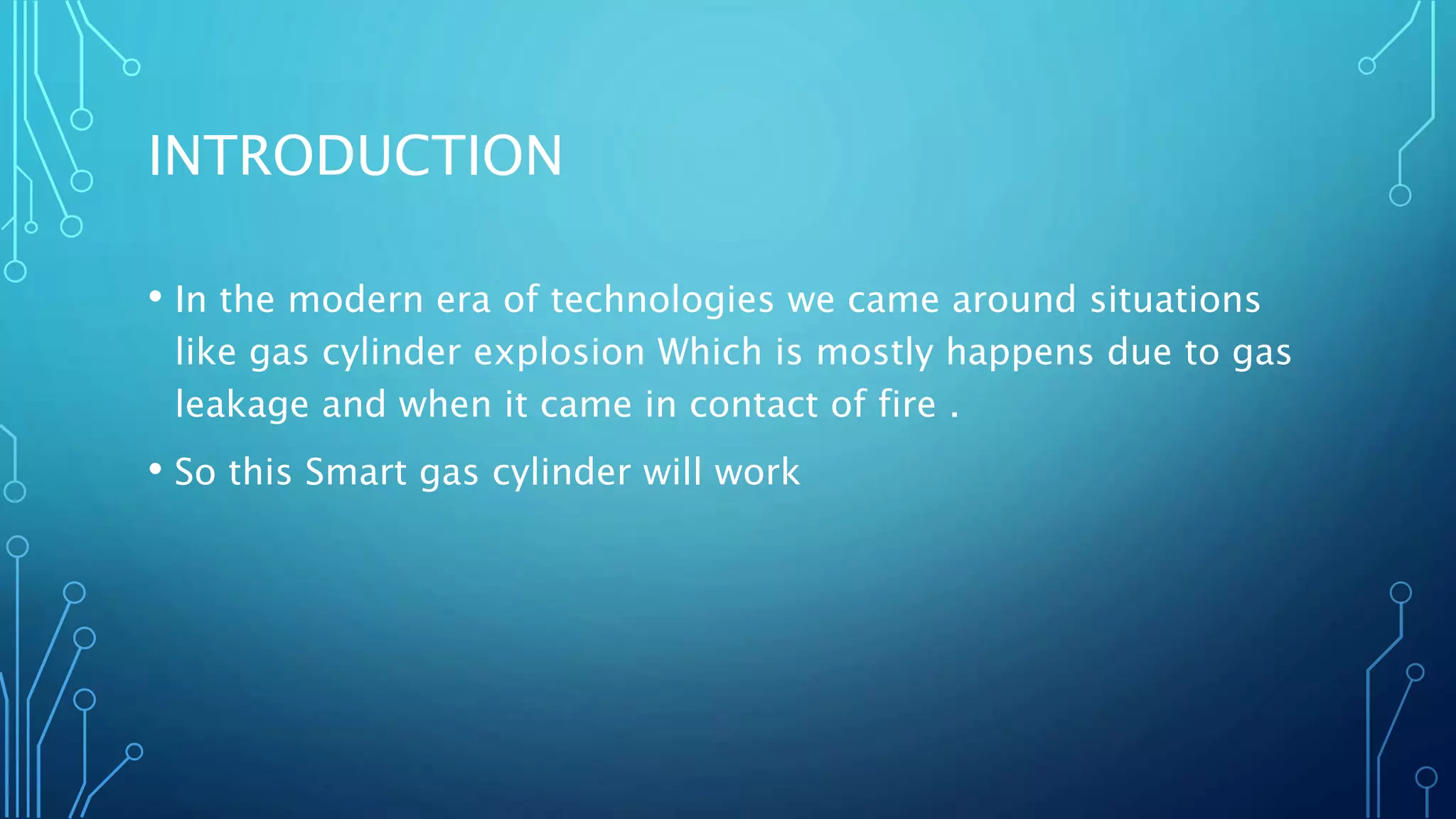 INTRODUCTION

• In the modern era of technologies we came around situations like gas cylinder explosion Which is mostly happens due to gas leakage and when it came in contact of fire .

• So this Smart gas cylinder will work